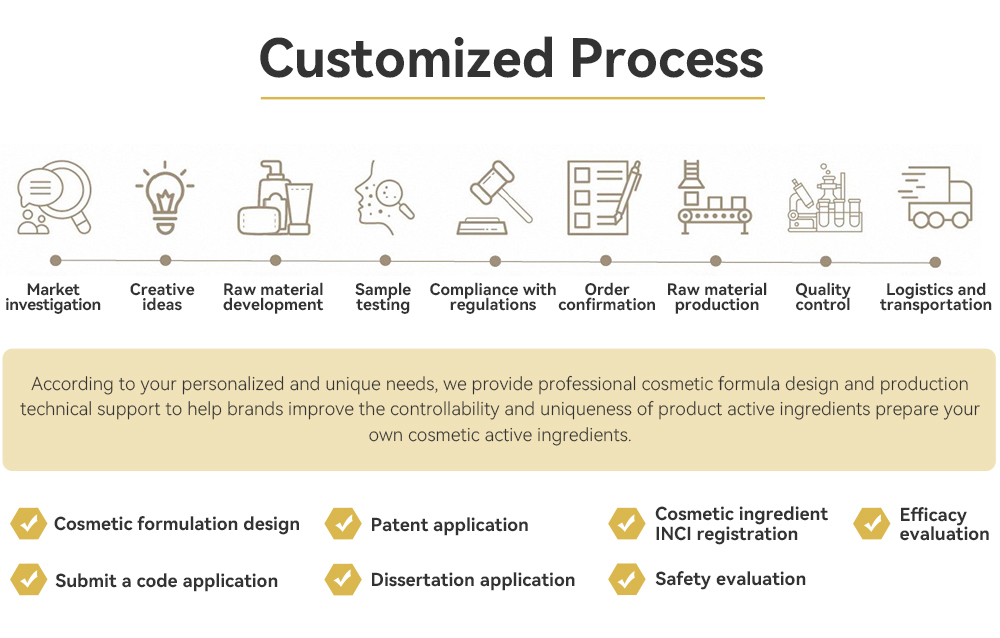 Customized Process

Market investigation

Creative ideas

Raw material development

Sample testing

Compliance with regulations

Order confirmation

Raw material production

Quality control

Logistics and transportation

According to your personalized and unique needs, we provide professional cosmetic formula design and production technical support to help brands improve the controllability and uniqueness of product active ingredients prepare your own cosmetic active ingredients.

Cosmetic formulation design

Patent application

Cosmetic ingredient INCI registration

Efficacy evaluation

Submit a code application

Dissertation application

Safety evaluation